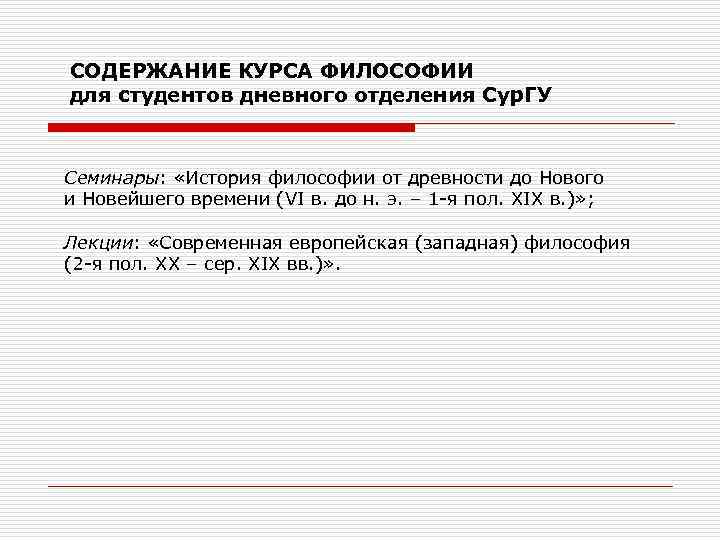 СОДЕРЖАНИЕ КУРСА ФИЛОСОФИИ
для студентов дневного отделения СурГУ

Семинары: «История философии от древности до Нового и Новейшего времени (VI в. до н. э. – 1-я пол. XIX в.)»;

Лекции: «Современная европейская (западная) философия (2-я пол. XX – сер. XIX вв.)».